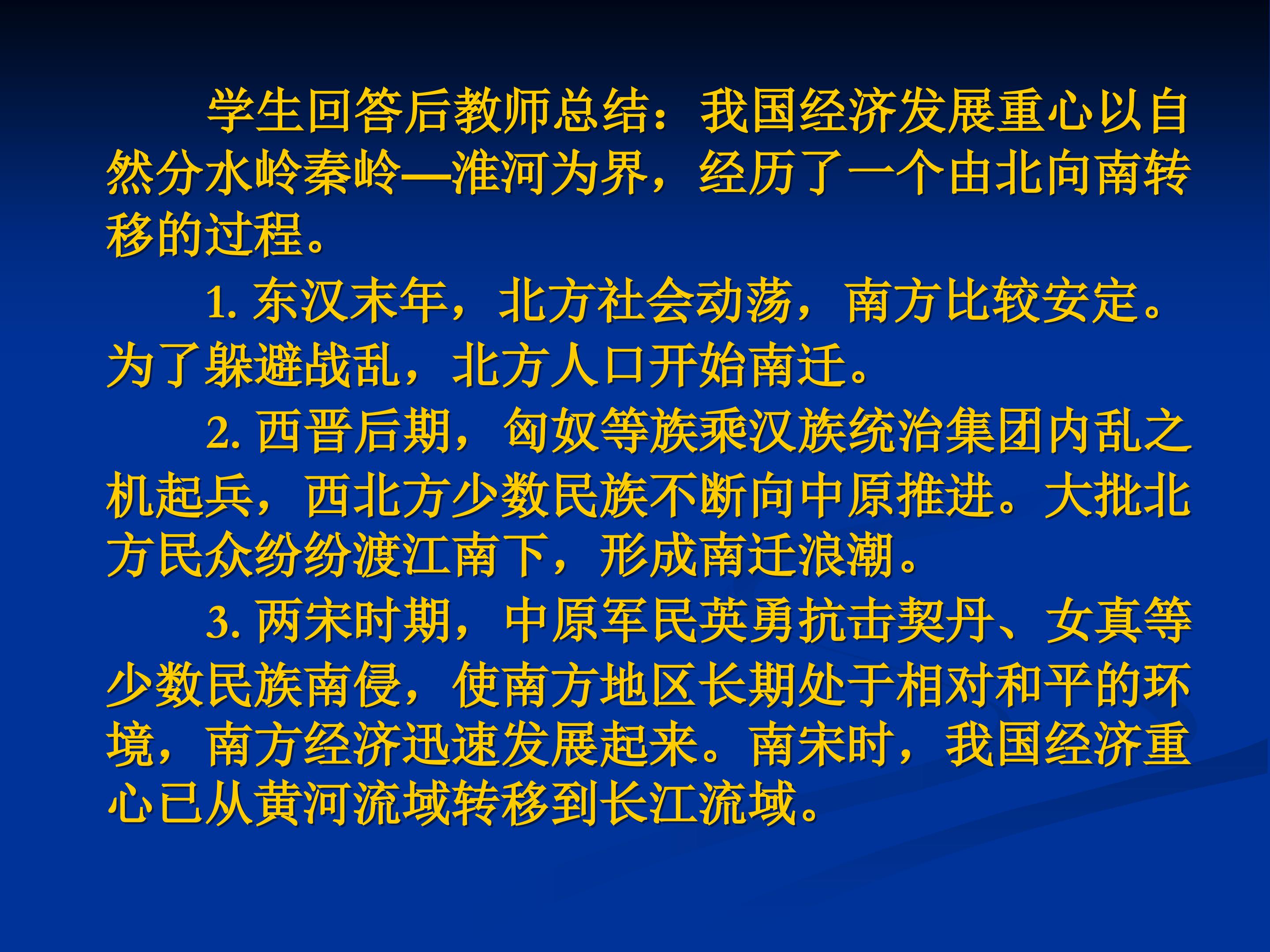 学生回答后教师总结：我国经济发展重心以自然分水岭秦岭—淮河为界，经历了一个由北向南转移的过程。

1. 东汉末年，北方社会动荡，南方比较安定。为了躲避战乱，北方人口开始南迁。

2. 西晋后期，匈奴等族乘汉族统治集团内乱之机起兵，西北方少数民族不断向中原推进。大批北方民众纷纷渡江南下，形成南迁浪潮。

3. 两宋时期，中原军民英勇抗击契丹、女真等少数民族南侵，使南方地区长期处于相对和平的环境，南方经济迅速发展起来。南宋时，我国经济重心已从黄河流域转移到长江流域。